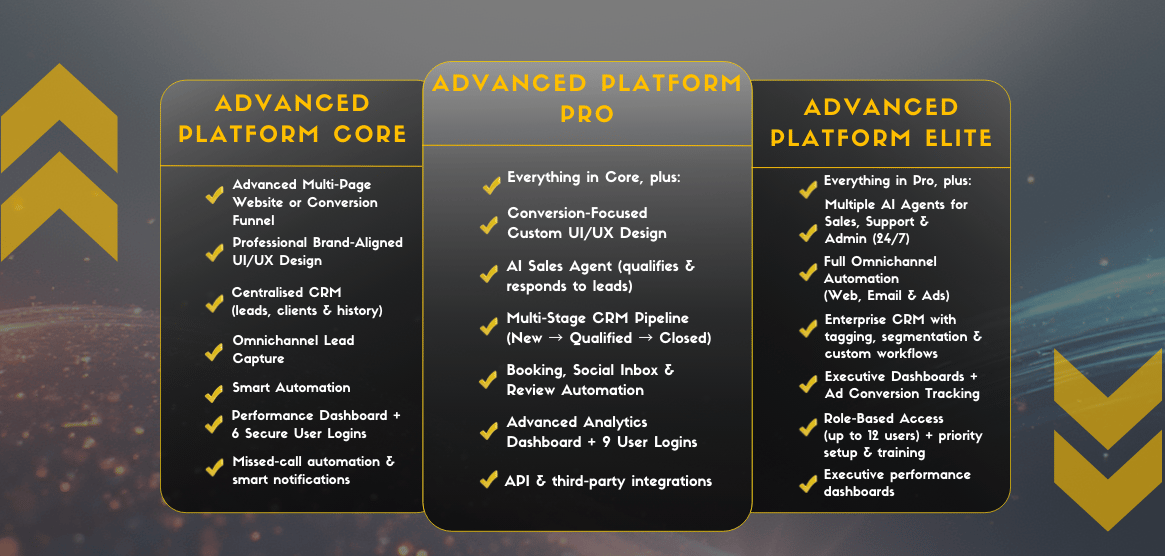 ADVANCED PLATFORM CORE

Advanced Multi-Page Website or Conversion Funnel

Professional Brand-Aligned UI/UX Design

Centralised CRM (leads, clients & history)

Omnichannel Lead Capture

Smart Automation

Performance Dashboard + 6 Secure User Logins

Missed-call automation & smart notifications

ADVANCED PLATFORM PRO

Everything in Core, plus:

Conversion-Focused Custom UI/UX Design

AI Sales Agent (qualifies & responds to leads)

Multi-Stage CRM Pipeline (New → Qualified → Closed)

Booking, Social Inbox & Review Automation

Advanced Analytics Dashboard + 9 User Logins

API & third-party integrations

ADVANCED PLATFORM ELITE

Everything in Pro, plus:

Multiple AI Agents for Sales, Support & Admin (24/7)

Full Omnichannel Automation (Web, Email & Ads)

Enterprise CRM with tagging, segmentation & custom workflows

Executive Dashboards + Ad Conversion Tracking

Role-Based Access (up to 12 users) + priority setup & training

Executive performance dashboards